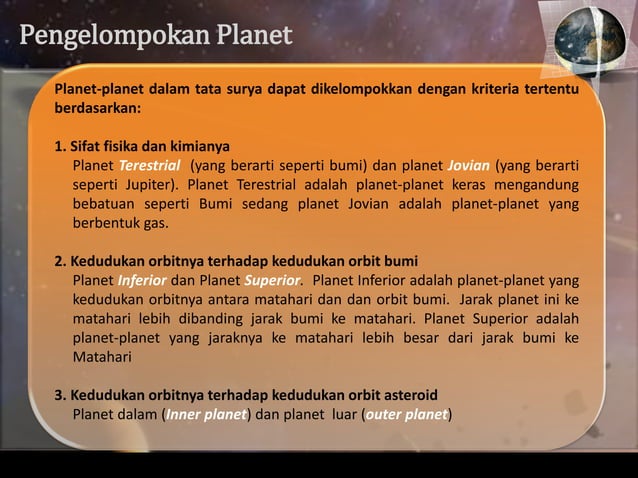 Pengelompokan Planet

Planet-planet dalam tata surya dapat dikelompokkan dengan kriteria tertentu berdasarkan:

1. Sifat fisika dan kimianya
Planet Terestrial (yang berarti seperti bumi) dan planet Jovian (yang berarti seperti Jupiter). Planet Terestrial adalah planet-planet keras mengandung bebatuan seperti Bumi sedang planet Jovian adalah planet-planet yang berbentuk gas.

2. Kedudukan orbitnya terhadap kedudukan orbit bumi
Planet Inferior dan Planet Superior. Planet Inferior adalah planet-planet yang kedudukan orbitnya antara matahari dan dan orbit bumi. Jarak planet ini ke matahari lebih dibanding jarak bumi ke matahari. Planet Superior adalah planet-planet yang jaraknya ke matahari lebih besar dari jarak bumi ke Matahari

3. Kedudukan orbitnya terhadap kedudukan orbit asteroid
Planet dalam (Inner planet) dan planet luar (outer planet)